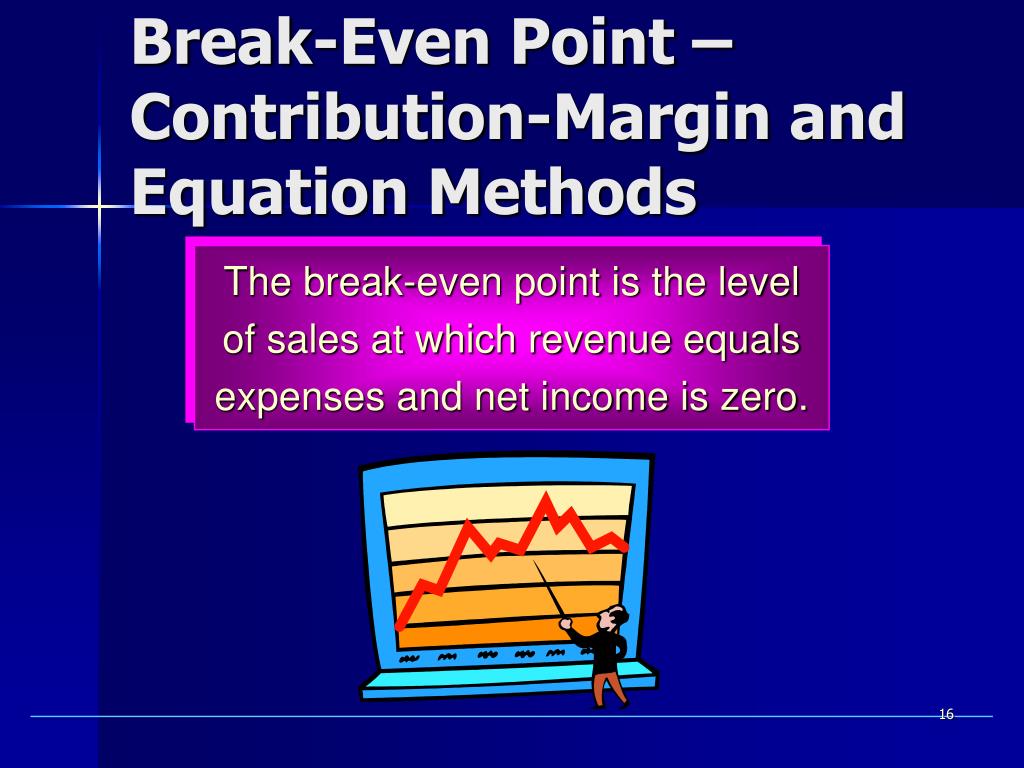 Break-Even Point – Contribution-Margin and Equation Methods

The break-even point is the level of sales at which revenue equals expenses and net income is zero.

16